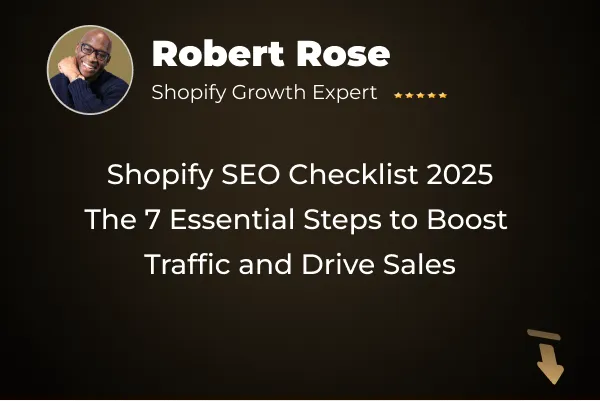 Robert Rose
Shopify Growth Expert ★★★★★

Shopify SEO Checklist 2025
The 7 Essential Steps to Boost Traffic and Drive Sales